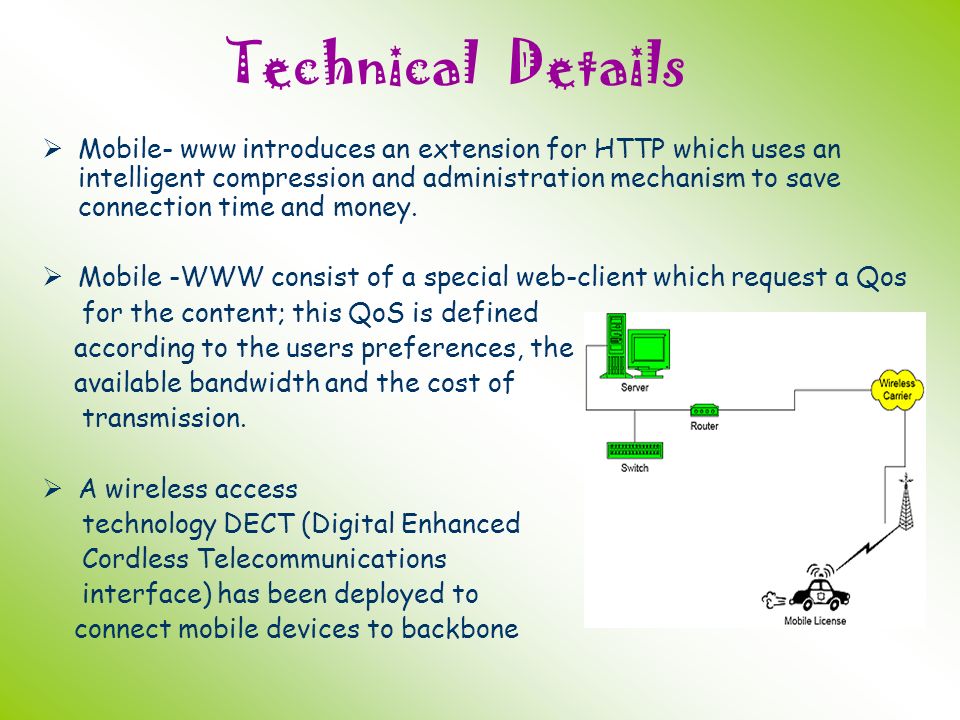 Technical Details

➢ Mobile- www introduces an extension for HTTP which uses an intelligent compression and administration mechanism to save connection time and money.

➢ Mobile -WWW consist of a special web-client which request a Qos for the content; this QoS is defined according to the users preferences, the available bandwidth and the cost of transmission.

➢ A wireless access technology DECT (Digital Enhanced Cordless Telecommunications interface) has been deployed to connect mobile devices to backbone

Server

Router

Wireless Carrier

Switch

Mobile License